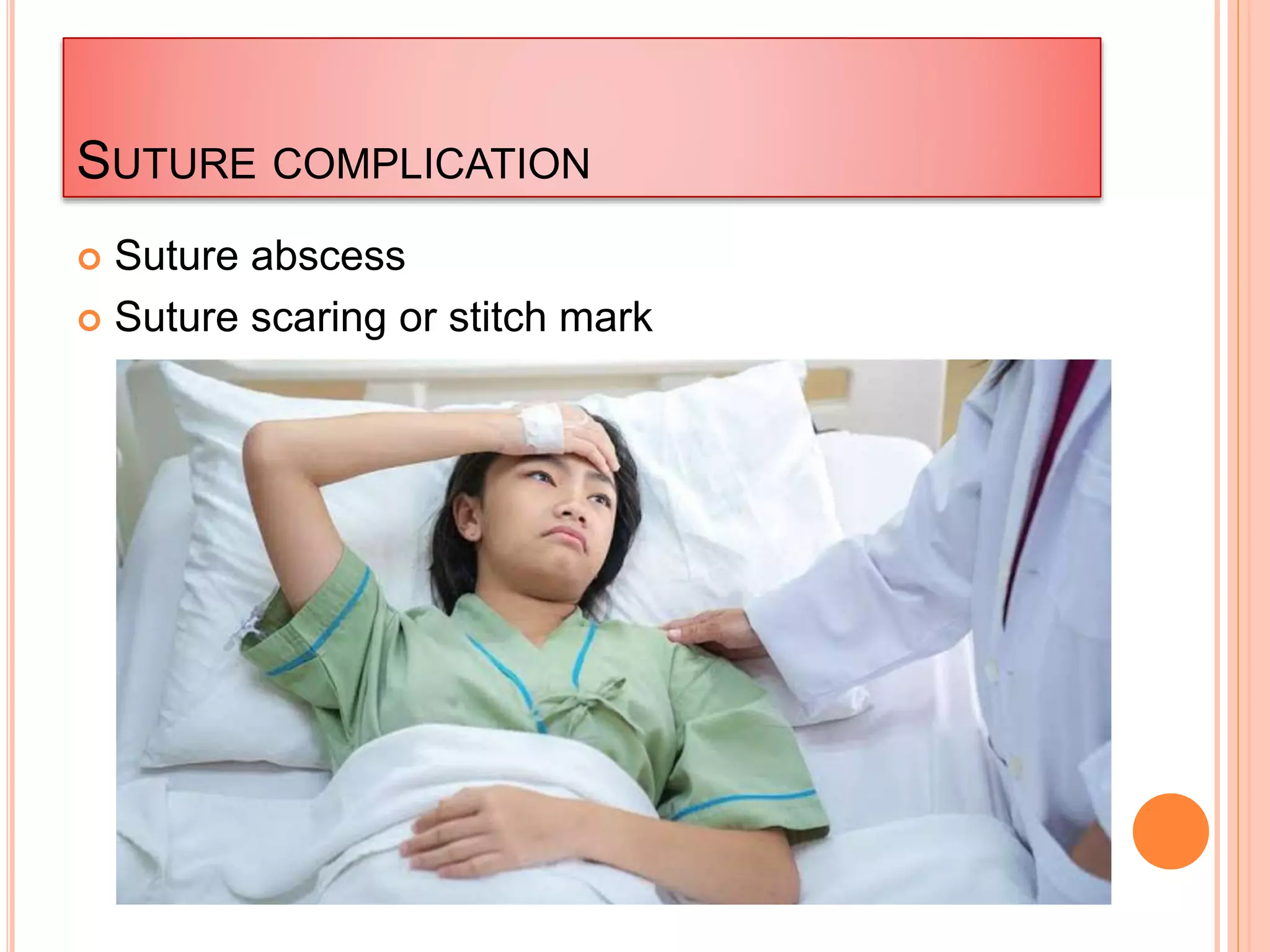 SUTURE COMPLICATION

Suture abscess
Suture scaring or stitch mark